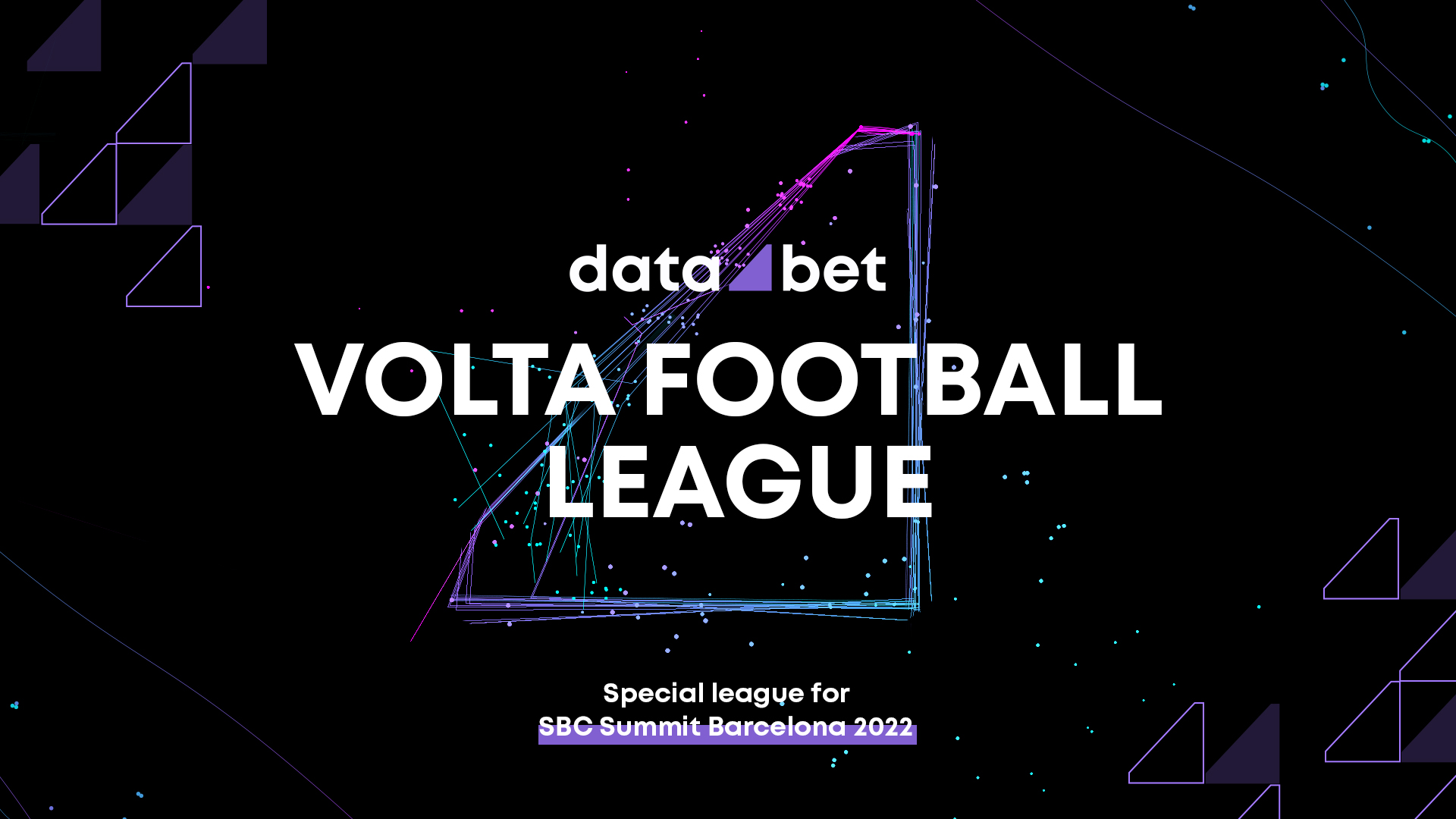 data bet

VOLTA FOOTBALL LEAGUE

Special league for SBC Summit Barcelona 2022